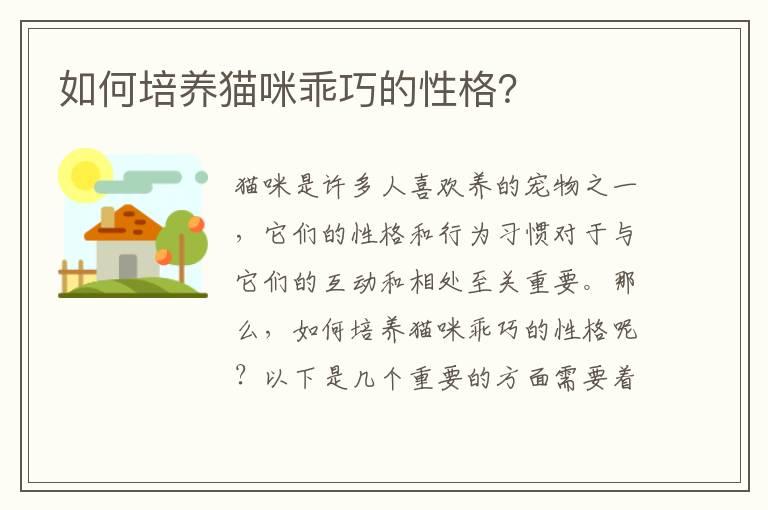 如何培养猫咪乖巧的性格?

猫咪是许多人喜欢养的宠物之一，它们的性格和行为习惯对于与它们的互动和相处至关重要。那么，如何培养猫咪乖巧的性格呢？以下是几个重要的方面需要着